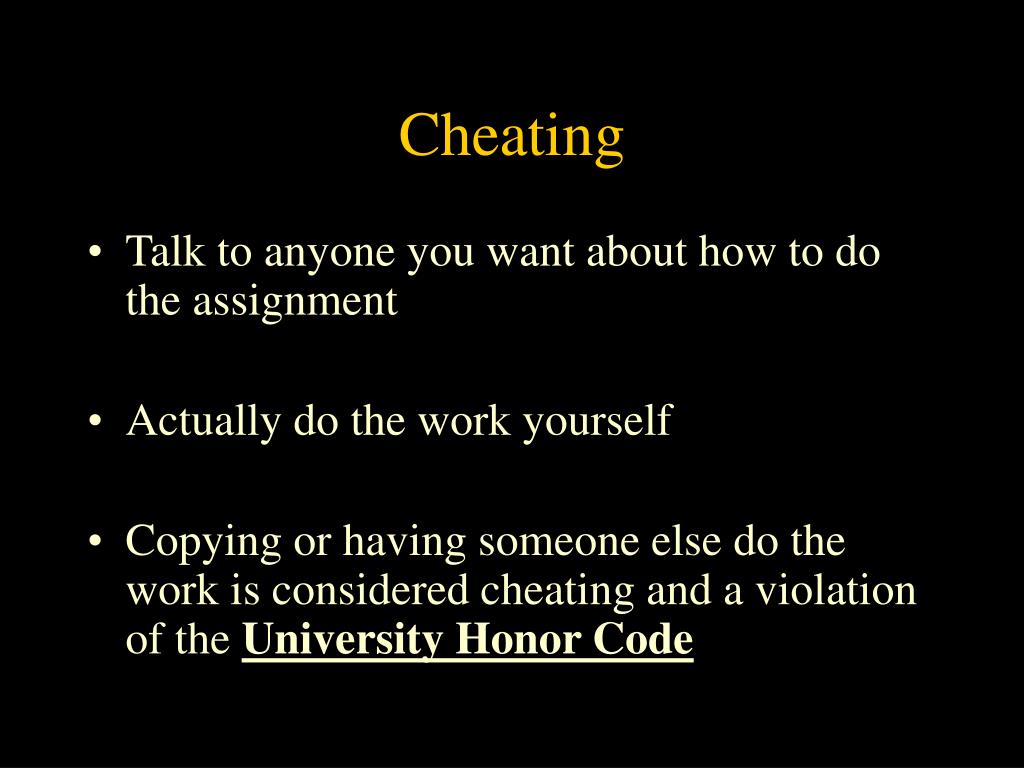 Cheating

• Talk to anyone you want about how to do the assignment

• Actually do the work yourself

• Copying or having someone else do the work is considered cheating and a violation of the University Honor Code